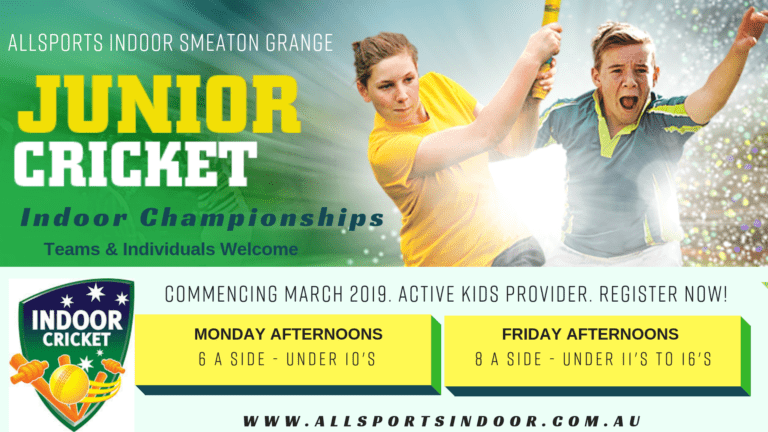 ALLSPORTS INDOOR SMEATON GRANGE

JUNIOR CRICKET

Indoor Championships

Teams & Individuals Welcome

INDOOR CRICKET

COMMENCING MARCH 2019. ACTIVE KIDS PROVIDER. REGISTER NOW!

MONDAY AFTERNOONS
6 A SIDE - UNDER 10'S

FRIDAY AFTERNOONS
8 A SIDE - UNDER 11'S TO 16'S

WWW.ALLSPORTSINDOOR.COM.AU